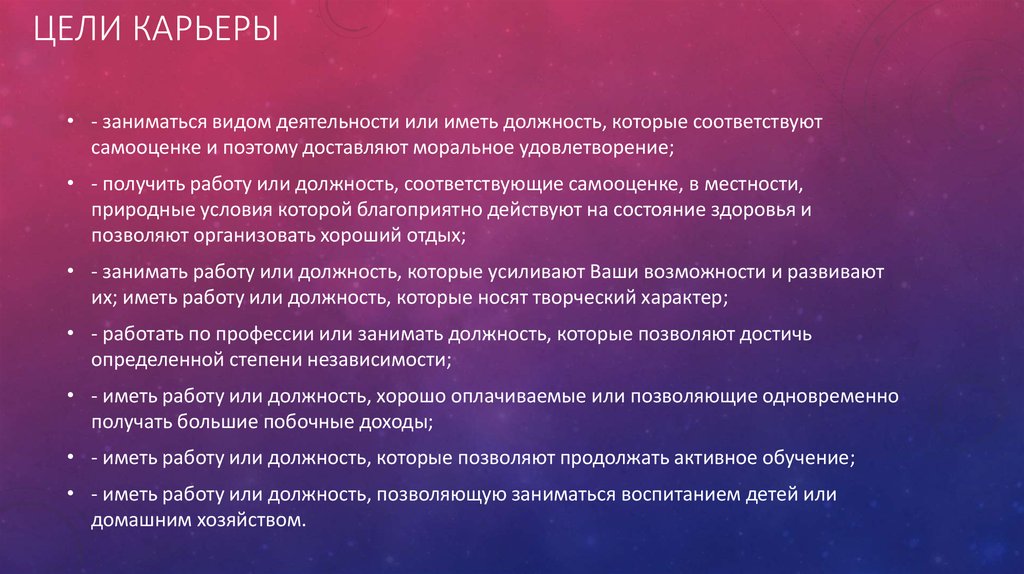 ЦЕЛИ КАРЬЕРЫ

• - заниматься видом деятельности или иметь должность, которые соответствуют самооценке и поэтому доставляют моральное удовлетворение;

• - получить работу или должность, соответствующие самооценке, в местности, природные условия которой благоприятно действуют на состояние здоровья и позволяют организовать хороший отдых;

• - занимать работу или должность, которые усиливают Ваши возможности и развивают их; иметь работу или должность, которые носят творческий характер;

• - работать по профессии или занимать должность, которые позволяют достичь определенной степени независимости;

• - иметь работу или должность, хорошо оплачиваемые или позволяющие одновременно получать большие побочные доходы;

• - иметь работу или должность, которые позволяют продолжать активное обучение;

• - иметь работу или должность, позволяющую заниматься воспитанием детей или домашним хозяйством.